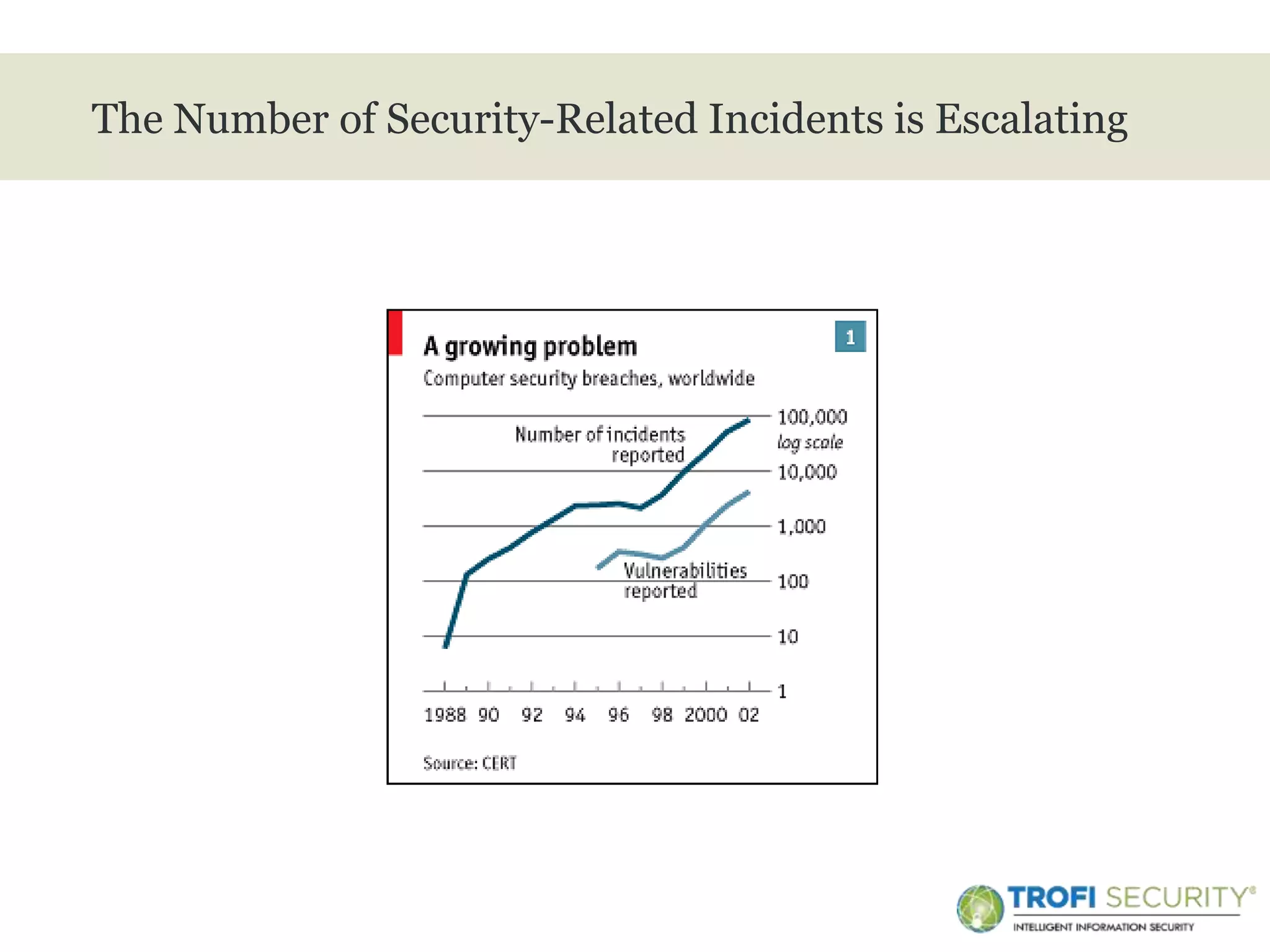 The Number of Security-Related Incidents is Escalating

A growing problem

1

Computer security breaches, worldwide

Number of incidents reported

Vulnerabilities reported

100,000
log scale
10,000
1,000
100
10
1

1988 90 92 94 96 98 2000 02

Source: CERT

TROFI SECURITY®
INTELLIGENT INFORMATION SECURITY